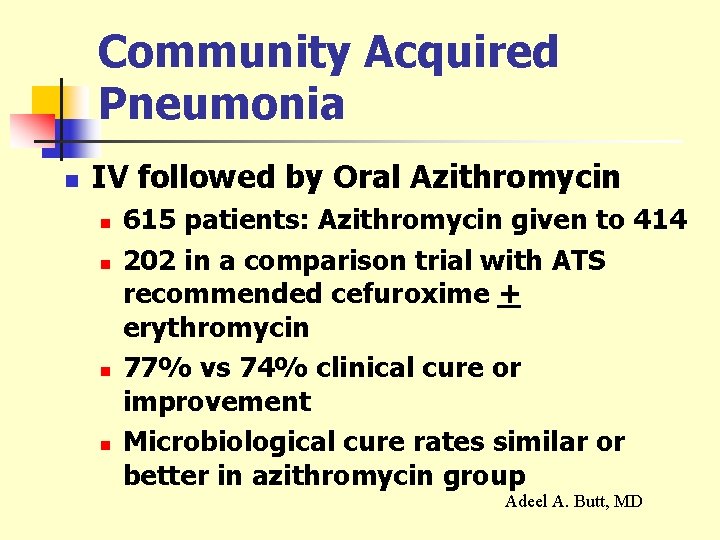 Community Acquired Pneumonia

IV followed by Oral Azithromycin

615 patients: Azithromycin given to 414

202 in a comparison trial with ATS recommended cefuroxime $\pm$ erythromycin

77% vs 74% clinical cure or improvement

Microbiological cure rates similar or better in azithromycin group

Adeel A. Butt, MD